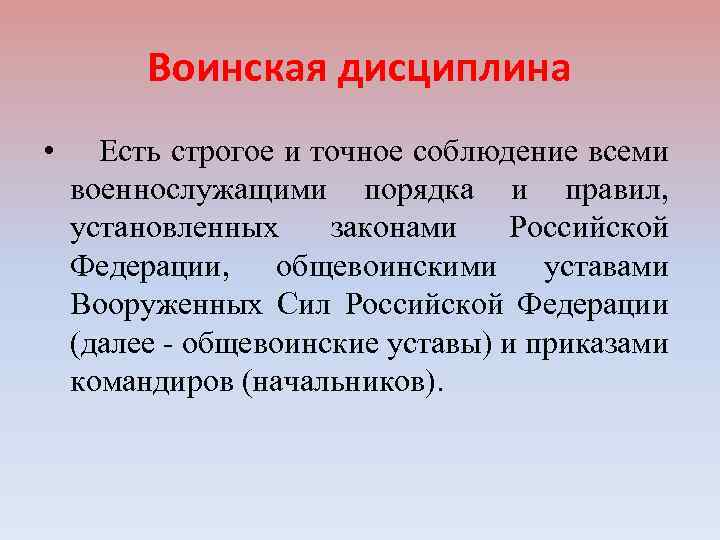 Воинская дисциплина

• Есть строгое и точное соблюдение всеми военнослужащими порядка и правил, установленных законами Российской Федерации, общевоинскими уставами Вооруженных Сил Российской Федерации (далее - общевоинские уставы) и приказами командиров (начальников).